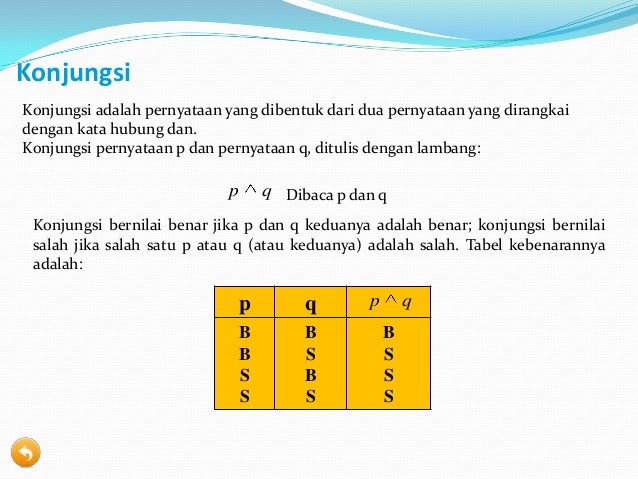 Konjungsi

Konjungsi adalah pernyataan yang dibentuk dari dua pernyataan yang dirangkai dengan kata hubung dan.
Konjungsi pernyataan p dan pernyataan q, ditulis dengan lambang:

$p \wedge q$ Dibaca p dan q

Konjungsi bernilai benar jika p dan q keduanya adalah benar; konjungsi bernilai salah jika salah satu p atau q (atau keduanya) adalah salah. Tabel kebenarannya adalah:

| p | q | $p \wedge q$ |
|---|---|---|
| B | B | B |
| B | S | S |
| S | B | S |
| S | S | S |